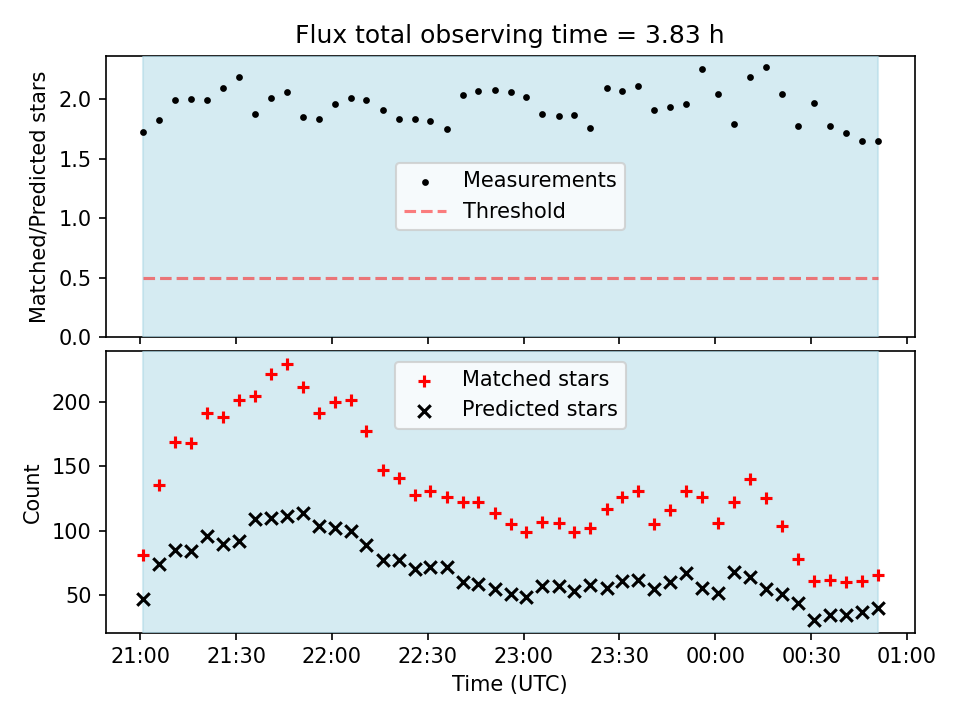 Flux total observing time = 3.83 h

Matched/Predicted stars

2.0
1.5
1.0
0.5
0.0

Measurements
Threshold

Count

200
150
100
50

Matched stars
Predicted stars

21:00 21:30 22:00 22:30 23:00 23:30 00:00 00:30 01:00

Time (UTC)